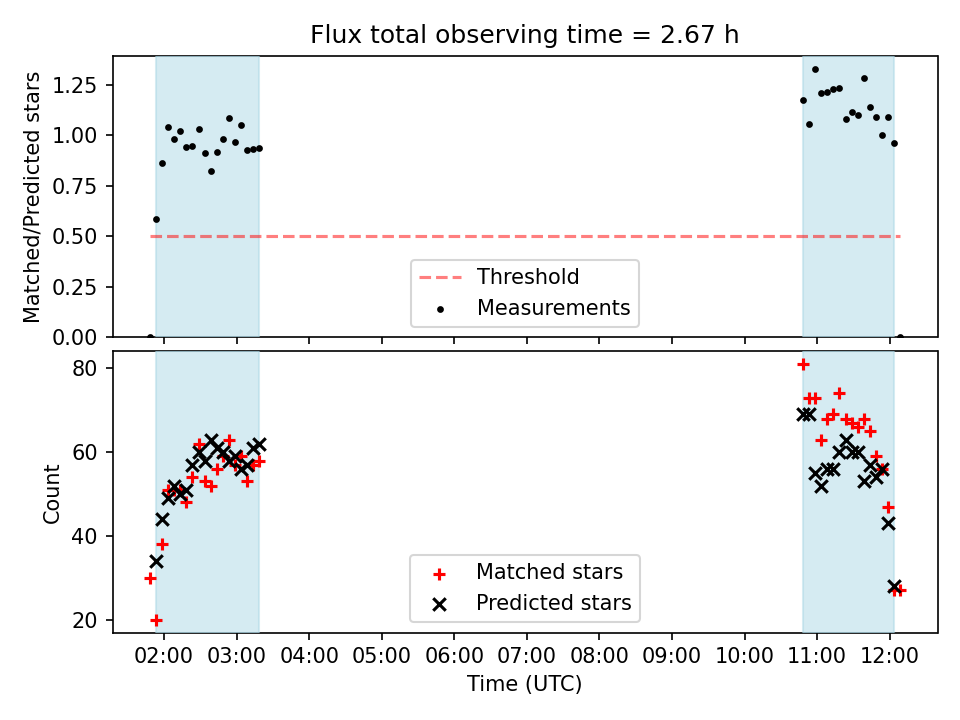 Flux total observing time = 2.67 h

Matched/Predicted stars

1.25
1.00
0.75
0.50
0.25
0.00

Threshold
Measurements

Count

80
60
40
20

Matched stars
Predicted stars

02:00 03:00 04:00 05:00 06:00 07:00 08:00 09:00 10:00 11:00 12:00

Time (UTC)